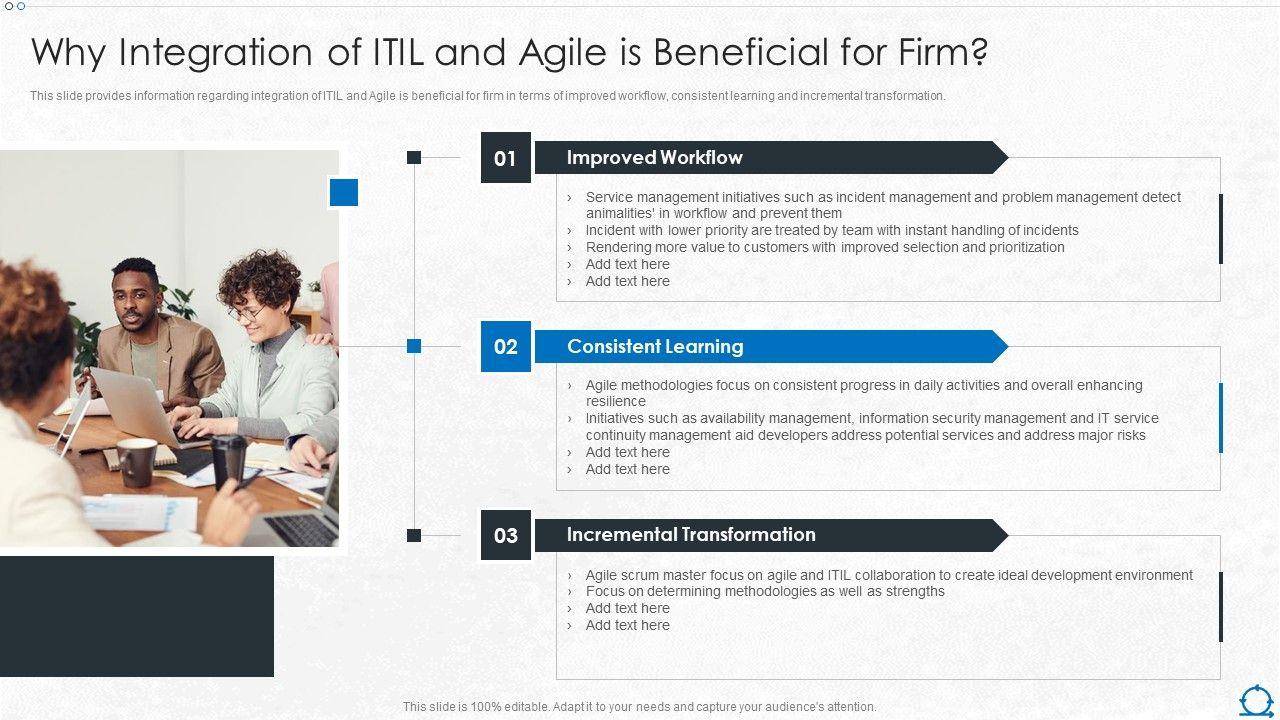 Why Integration of ITIL and Agile is Beneficial for Firm?

This slide provides information regarding integration of ITIL and Agile is beneficial for firm in terms of improved workflow, consistent learning and incremental transformation.

01 Improved Workflow

› Service management initiatives such as incident management and problem management detect animalities' in workflow and prevent them
› Incident with lower priority are treated by team with instant handling of incidents
› Rendering more value to customers with improved selection and prioritization
› Add text here
› Add text here

02 Consistent Learning

› Agile methodologies focus on consistent progress in daily activities and overall enhancing resilience
› Initiatives such as availability management, information security management and IT service continuity management aid developers address potential services and address major risks
› Add text here
› Add text here

03 Incremental Transformation

› Agile scrum master focus on agile and ITIL collaboration to create ideal development environment
› Focus on determining methodologies as well as strengths
› Add text here
› Add text here

This slide is 100% editable. Adapt it to your needs and capture your audience's attention.